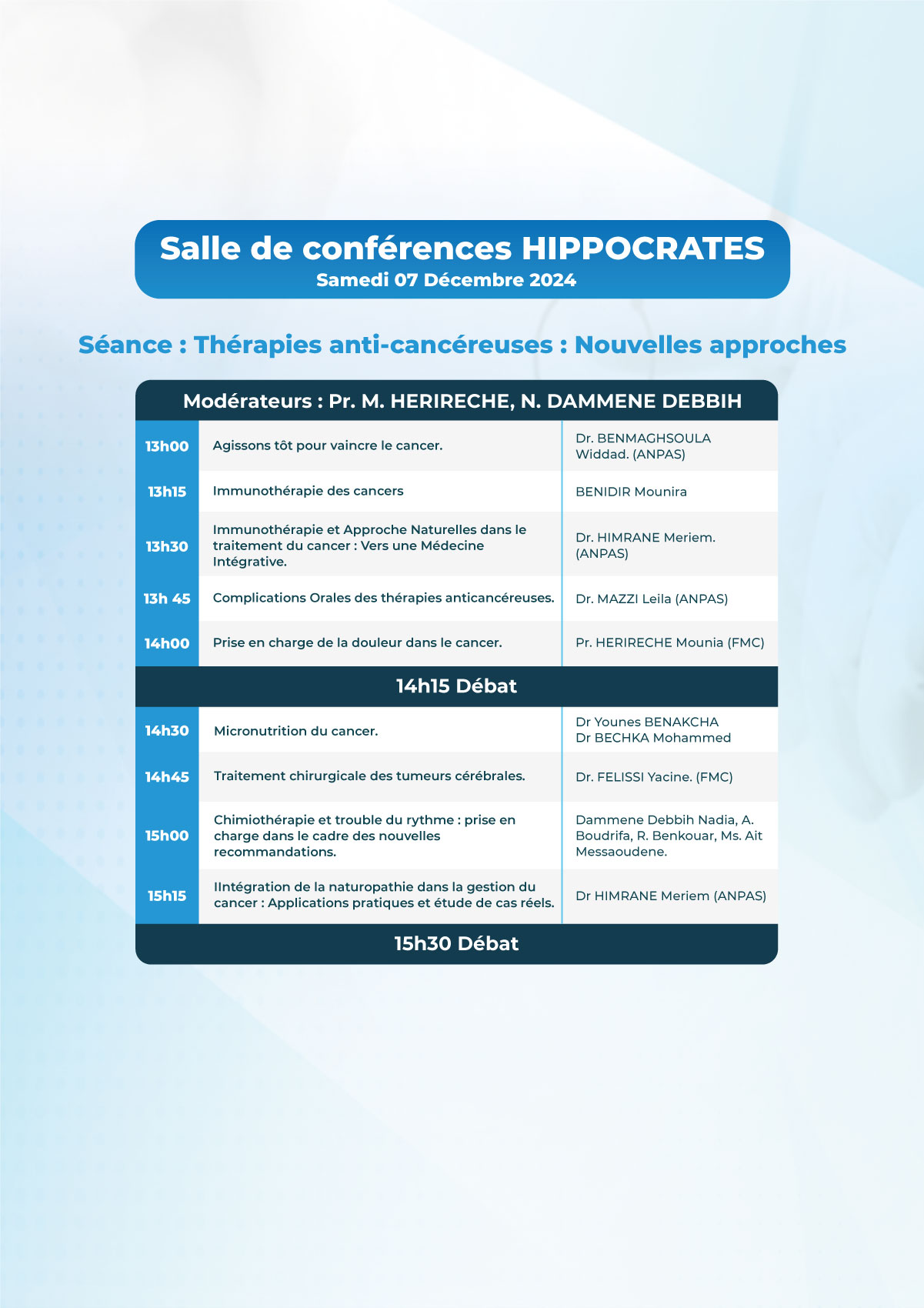 Salle de conférences HIPPOCRATES
Samedi 07 Décembre 2024

Séance : Thérapies anti-cancéreuses : Nouvelles approches

Modérateurs : Pr. M. HERIRECHE, N. DAMMENE DEBBIH

| | | |
|---|---|---|
| 13h00 | Agissons tôt pour vaincre le cancer. | Dr. BENMAGHSOULA Widdad. (ANPAS) |
| 13h15 | Immunothérapie des cancers | BENIDIR Mounira |
| 13h30 | Immunothérapie et Approche Naturelles dans le traitement du cancer : Vers une Médecine Intégrative. | Dr. HIMRANE Meriem. (ANPAS) |
| 13h 45 | Complications Orales des thérapies anticancéreuses. | Dr. MAZZI Leila (ANPAS) |
| 14h00 | Prise en charge de la douleur dans le cancer. | Pr. HERIRECHE Mounia (FMC) |

14h15 Débat

| | | |
|---|---|---|
| 14h30 | Micronutrition du cancer. | Dr Younes BENAKCHA Dr BECHKA Mohammed |
| 14h45 | Traitement chirurgicale des tumeurs cérébrales. | Dr. FELISSI Yacine. (FMC) |
| 15h00 | Chimiothérapie et trouble du rythme : prise en charge dans le cadre des nouvelles recommandations. | Dammene Debbih Nadia, A. Boudrifa, R. Benkouar, Ms. Ait Messaoudene. |
| 15h15 | IIntégration de la naturopathie dans la gestion du cancer : Applications pratiques et étude de cas réels. | Dr HIMRANE Meriem (ANPAS) |

15h30 Débat